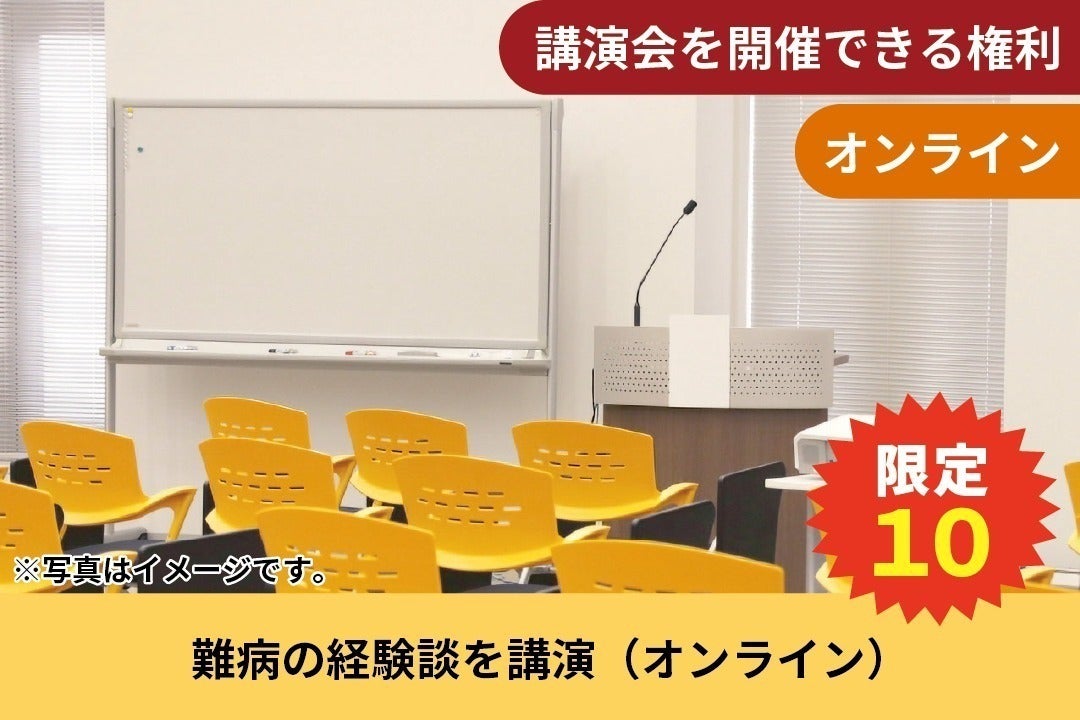 講演会を開催できる権利

オンライン

限定
10

※写真はイメージです。

難病の経験談を講演（オンライン）